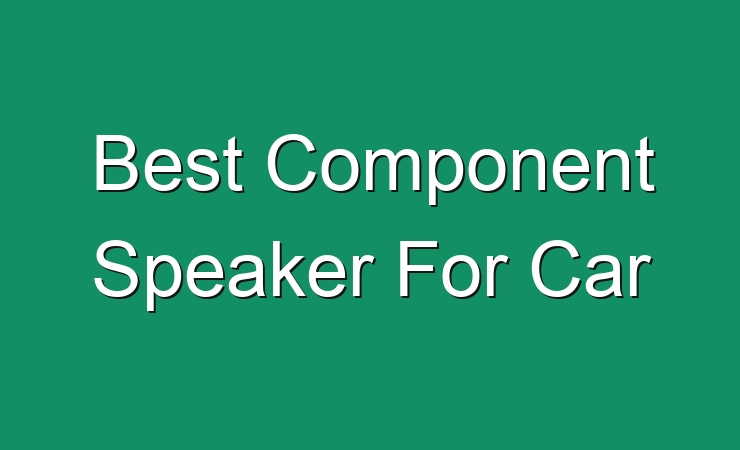 Best Component Speaker For Car